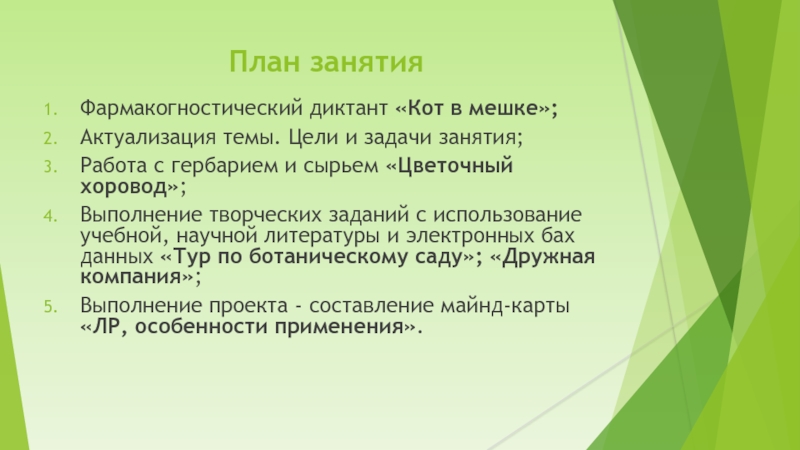 План занятия

1. Фармакогностический диктант «Кот в мешке»;
2. Актуализация темы. Цели и задачи занятия;
3. Работа с гербарием и сырьем «Цветочный хоровод»;
4. Выполнение творческих заданий с использование учебной, научной литературы и электронных бах данных «Тур по ботаническому саду»; «Дружная компания»;
5. Выполнение проекта - составление майнд-карты «ЛР, особенности применения».